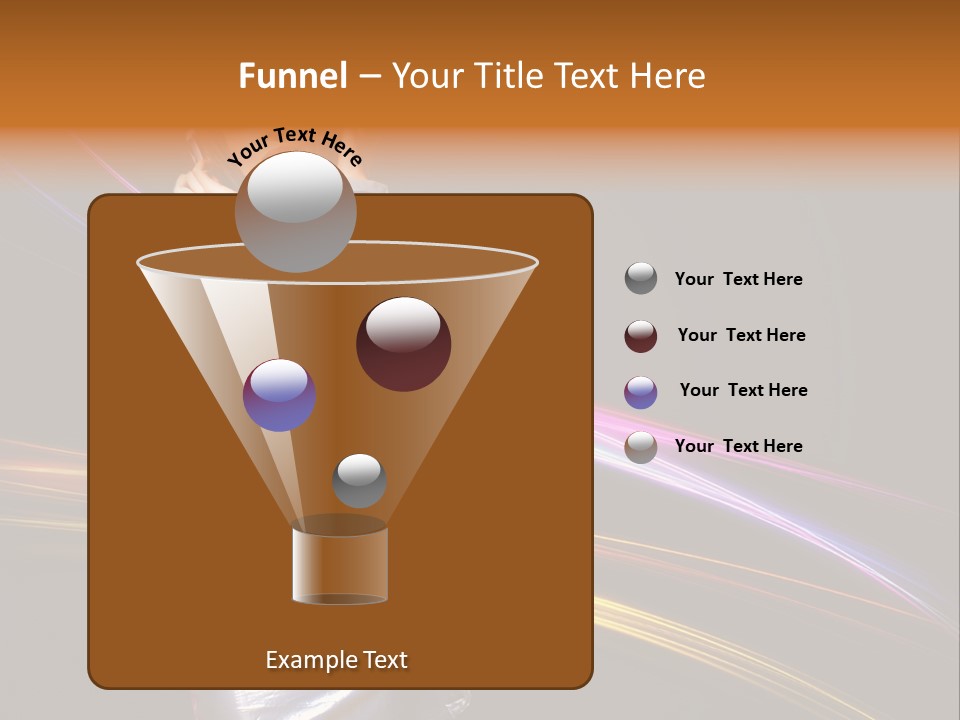 Funnel – Your Title Text Here

Your Text Here

Your Text Here

Your Text Here

Your Text Here

Your Text Here

Example Text